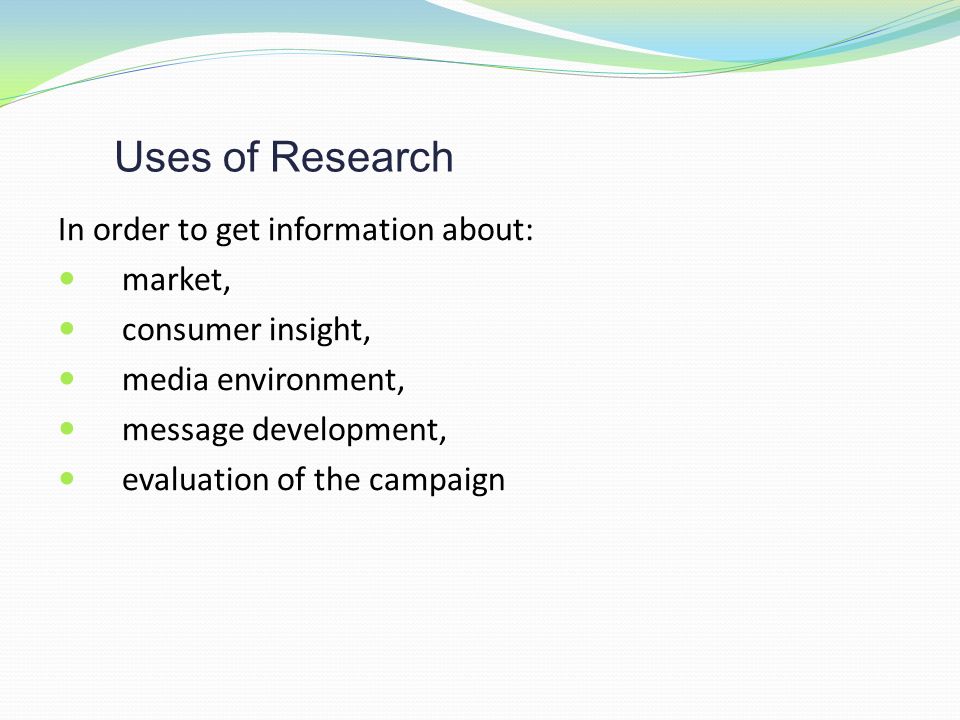 Uses of Research

In order to get information about:

- market,
- consumer insight,
- media environment,
- message development,
- evaluation of the campaign